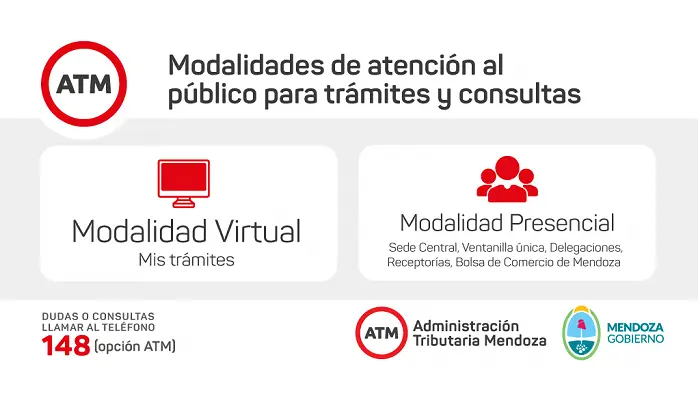 ATM

Modalidades de atención al público para trámites y consultas

Modalidad Virtual
Mis trámites

Modalidad Presencial
Sede Central, Ventanilla única, Delegaciones, Receptorías, Bolsa de Comercio de Mendoza

DUDAS O CONSULTAS
LLAMAR AL TELÉFONO
148 (opción ATM)

ATM Administración Tributaria Mendoza

MENDOZA GOBIERNO